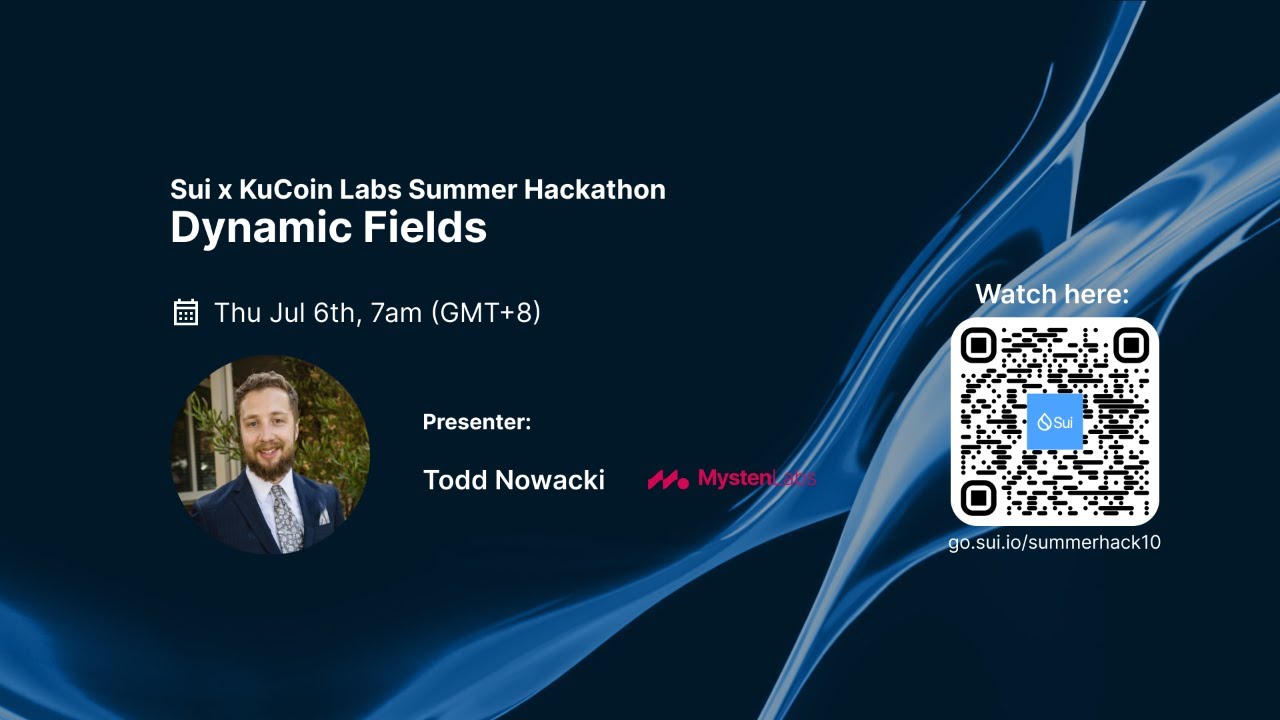 Sui x KuCoin Labs Summer Hackathon
Dynamic Fields

Thu Jul 6th, 7am (GMT+8)

Presenter:

Todd Nowacki

MystenLabs

Watch here:

Sui

go.sui.io/summerhack10